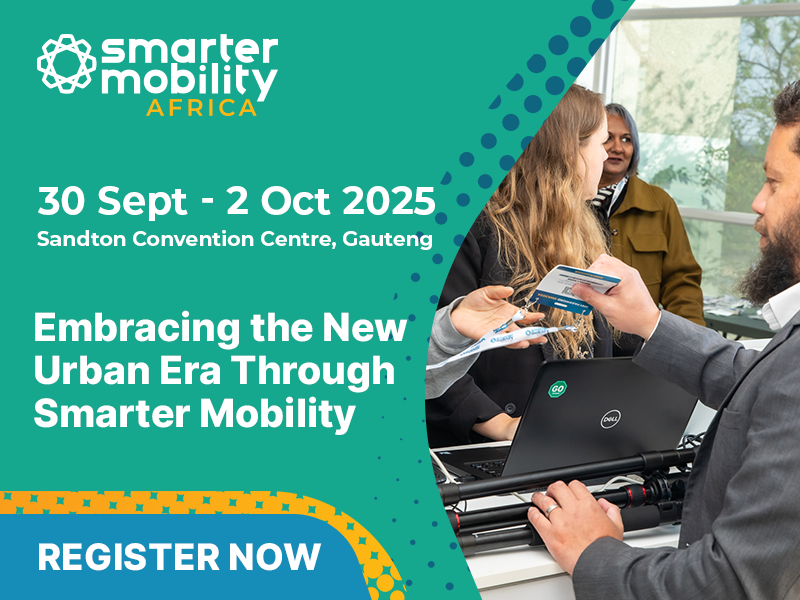 smarter mobility AFRICA

30 Sept - 2 Oct 2025
Sandton Convention Centre, Gauteng

Embracing the New Urban Era Through Smarter Mobility

REGISTER NOW

GO

DELL